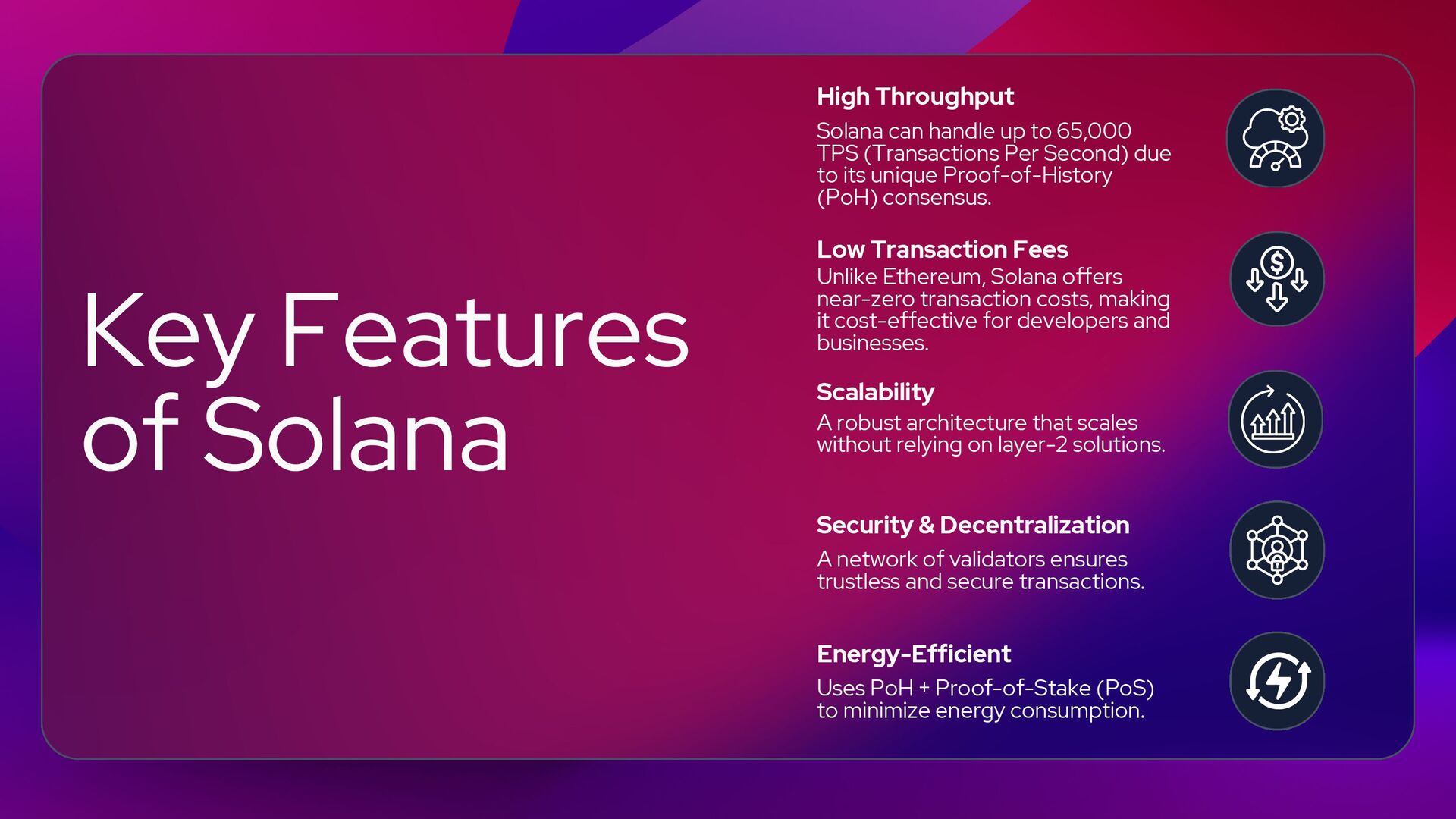 Key Features of Solana

High Throughput

Solana can handle up to 65,000 TPS (Transactions Per Second) due to its unique Proof-of-History (PoH) consensus.

Low Transaction Fees

Unlike Ethereum, Solana offers near-zero transaction costs, making it cost-effective for developers and businesses.

Scalability

A robust architecture that scales without relying on layer-2 solutions.

Security & Decentralization

A network of validators ensures trustless and secure transactions.

Energy-Efficient

Uses PoH + Proof-of-Stake (PoS) to minimize energy consumption.